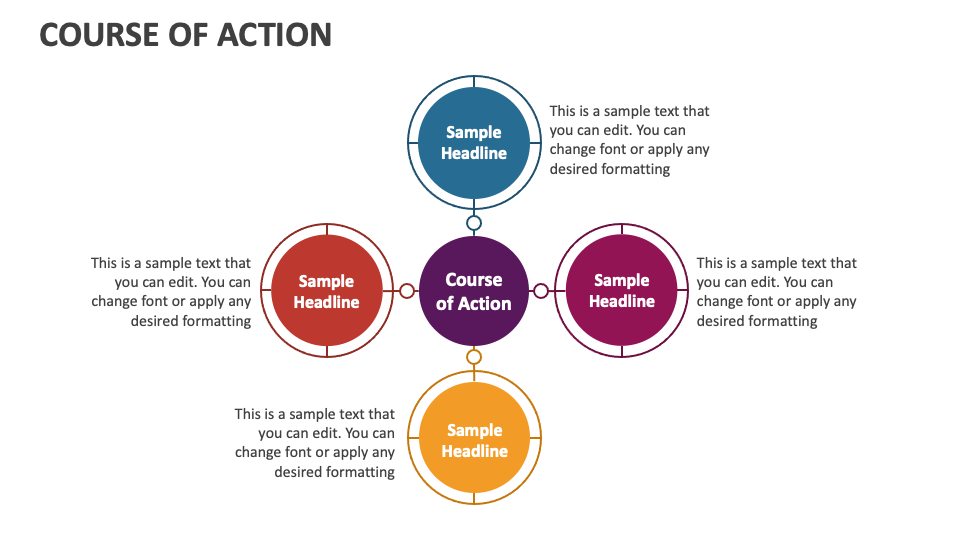 COURSE OF ACTION

Sample Headline

This is a sample text that you can edit. You can change font or apply any desired formatting

This is a sample text that you can edit. You can change font or apply any desired formatting

Sample Headline

Course of Action

Sample Headline

This is a sample text that you can edit. You can change font or apply any desired formatting

This is a sample text that you can edit. You can change font or apply any desired formatting

Sample Headline